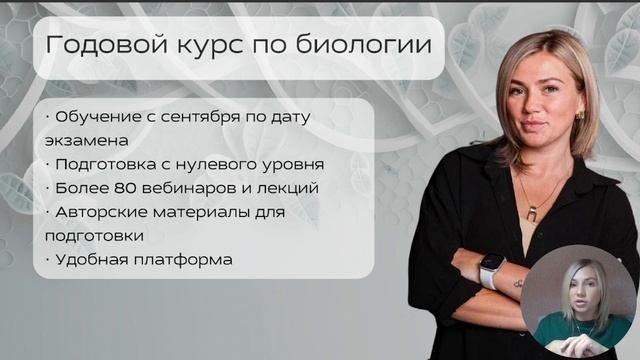 Годовой курс по биологии

· Обучение с сентября по дату экзамена
· Подготовка с нулевого уровня
· Более 80 вебинаров и лекций
· Авторские материалы для подготовки
· Удобная платформа